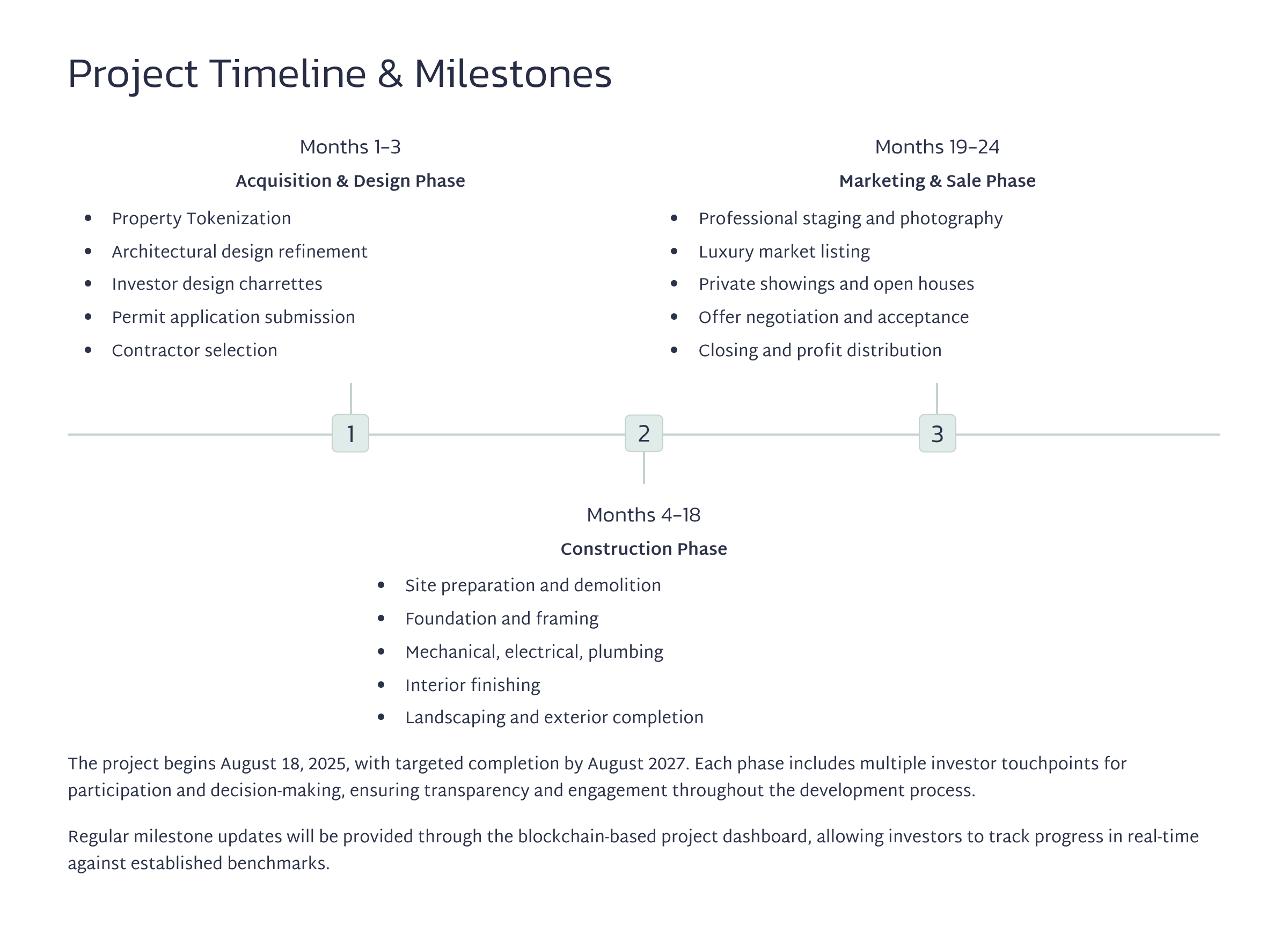 Project Timeline & Milestones

Months 1–3

Acquisition & Design Phase

- Property Tokenization
- Architectural design refinement
- Investor design charrettes
- Permit application submission
- Contractor selection

Months 19–24

Marketing & Sale Phase

- Professional staging and photography
- Luxury market listing
- Private showings and open houses
- Offer negotiation and acceptance
- Closing and profit distribution

1

2

3

Months 4–18

Construction Phase

- Site preparation and demolition
- Foundation and framing
- Mechanical, electrical, plumbing
- Interior finishing
- Landscaping and exterior completion

The project begins August 18, 2025, with targeted completion by August 2027. Each phase includes multiple investor touchpoints for participation and decision-making, ensuring transparency and engagement throughout the development process.

Regular milestone updates will be provided through the blockchain-based project dashboard, allowing investors to track progress in real-time against established benchmarks.